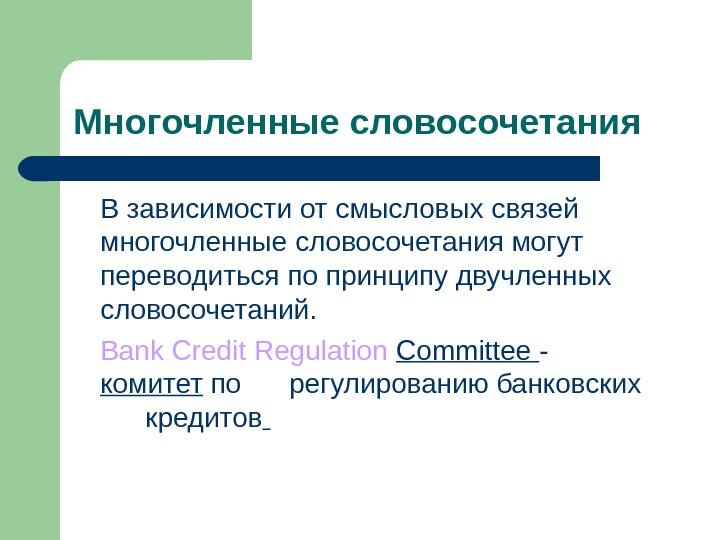 Многочленные словосочетания

В зависимости от смысловых связей многочленные словосочетания могут переводиться по принципу двучленных словосочетаний.

Bank Credit Regulation Committee - комитет по регулированию банковских кредитов